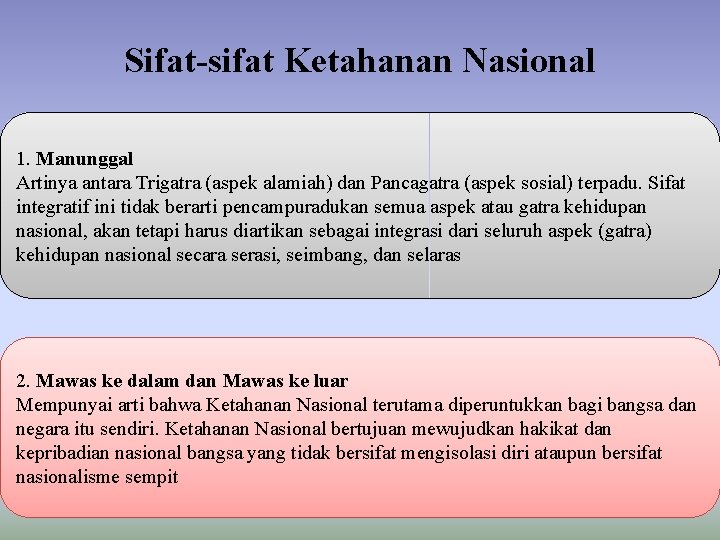 Sifat-sifat Ketahanan Nasional

1. Manunggal
Artinya antara Trigatra (aspek alamiah) dan Pancagatra (aspek sosial) terpadu. Sifat integratif ini tidak berarti pencampuradukan semua aspek atau gatra kehidupan nasional, akan tetapi harus diartikan sebagai integrasi dari seluruh aspek (gatra) kehidupan nasional secara serasi, seimbang, dan selaras

2. Mawas ke dalam dan Mawas ke luar
Mempunyai arti bahwa Ketahanan Nasional terutama diperuntukkan bagi bangsa dan negara itu sendiri. Ketahanan Nasional bertujuan mewujudkan hakikat dan kepribadian nasional bangsa yang tidak bersifat mengisolasi diri ataupun bersifat nasionalisme sempit